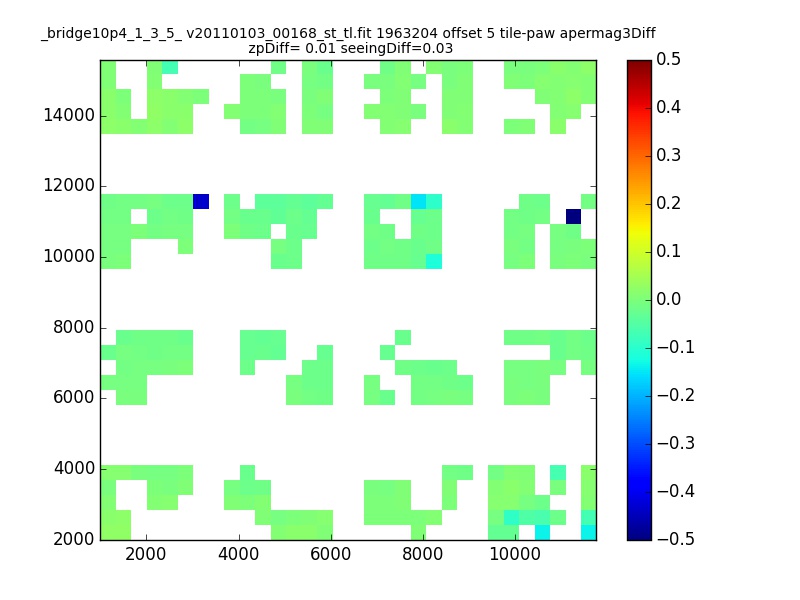 _bridge10p4_1_3_5_ v20110103_00168_st_tl.fit 1963204 offset 5 tile-paw apermag3Diff
zpDiff= 0.01 seeingDiff=0.03

14000
12000
10000
8000
6000
4000
2000

2000 4000 6000 8000 10000

0.5
0.4
0.3
0.2
0.1
0.0
−0.1
−0.2
−0.3
−0.4
−0.5